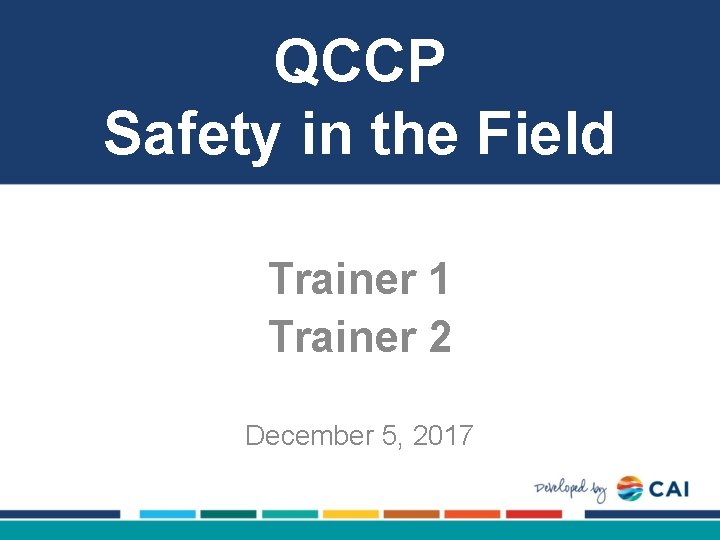 QCCP
Safety in the Field

Trainer 1
Trainer 2

December 5, 2017

Developed by CAI